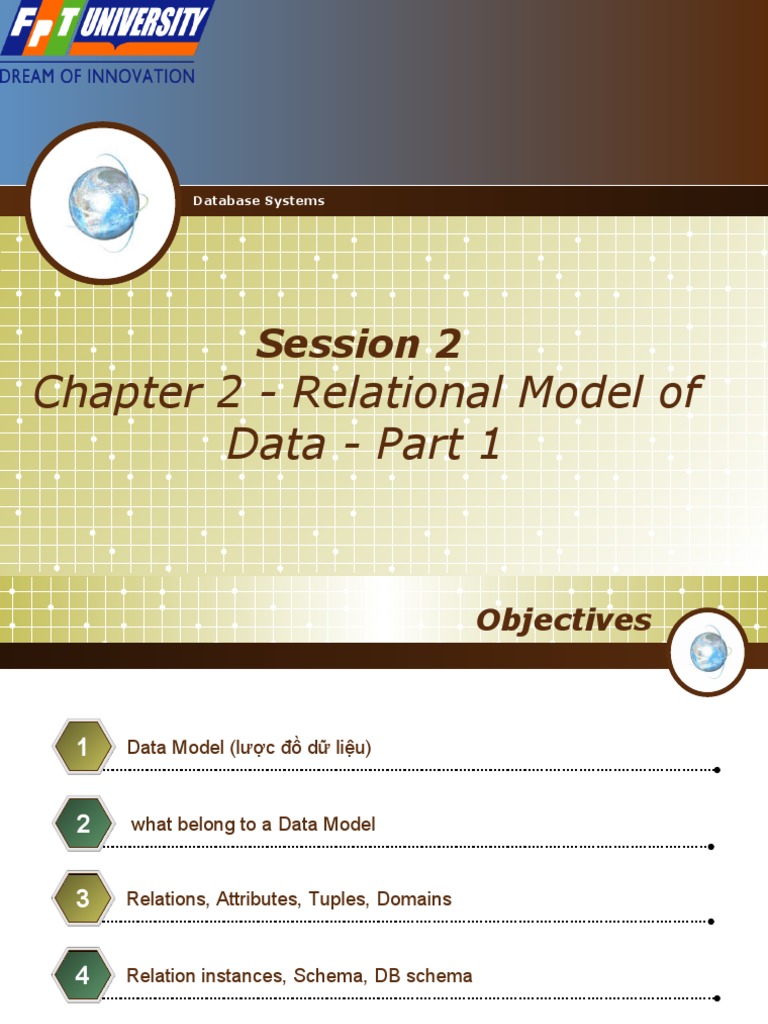 FPT UNIVERSITY
DREAM OF INNOVATION

Database Systems

Session 2
Chapter 2 - Relational Model of Data - Part 1

Objectives

1 Data Model (lược đồ dữ liệu)

2 what belong to a Data Model

3 Relations, Attributes, Tuples, Domains

4 Relation instances, Schema, DB schema